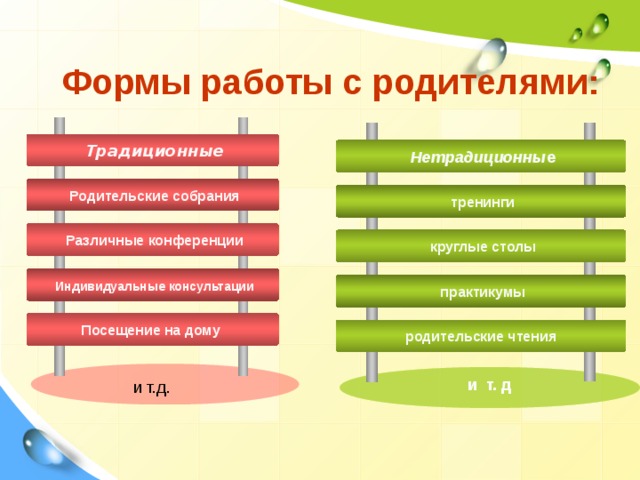 Формы работы с родителями:

Традиционные

Родительские собрания

Различные конференции

Индивидуальные консультации

Посещение на дому

и т.д.

Нетрадиционные

тренинги

круглые столы

практикумы

родительские чтения

и т. д